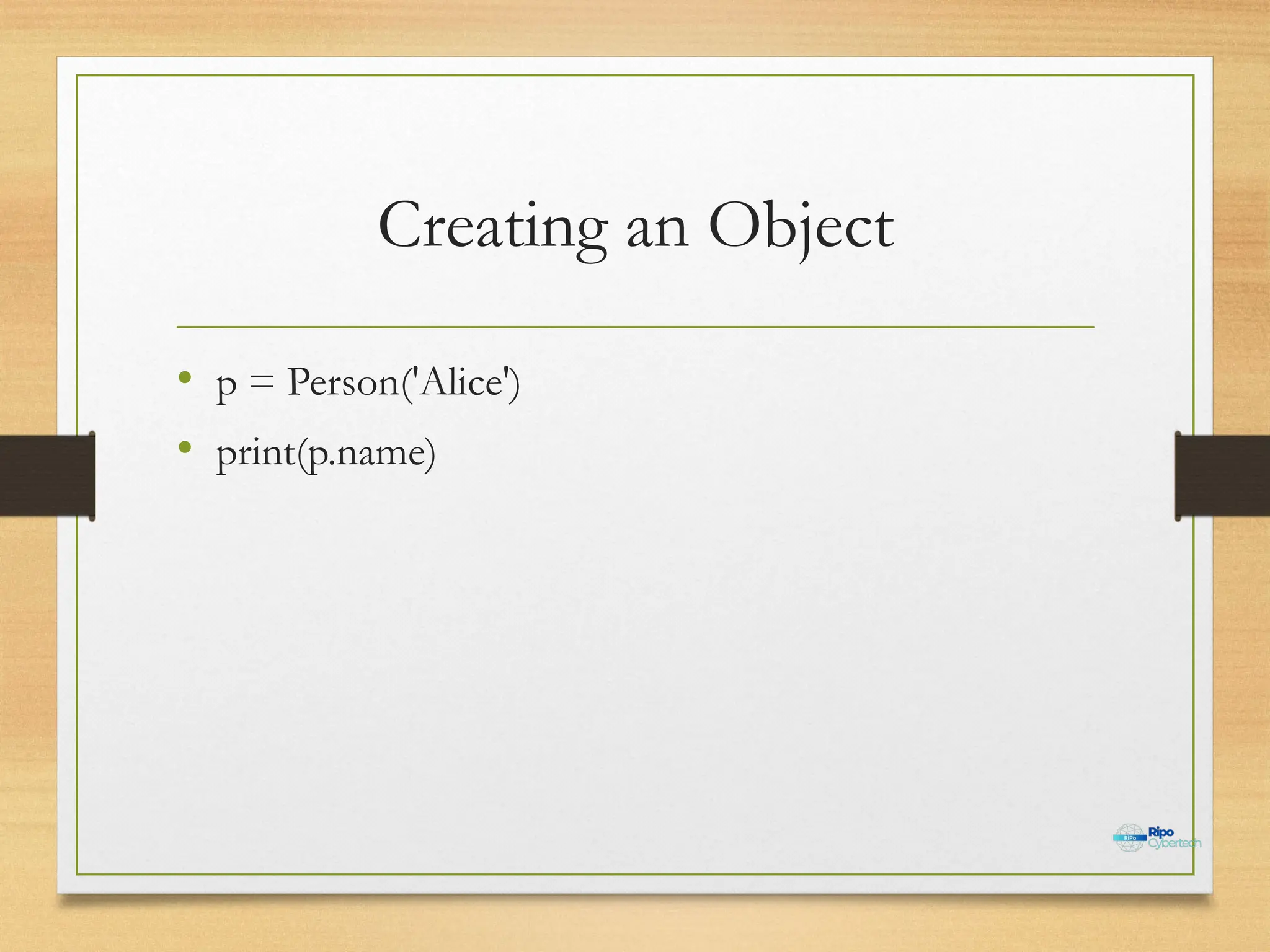 Creating an Object

• p = Person('Alice')
• print(p.name)

RiPo Ripo Cybertech